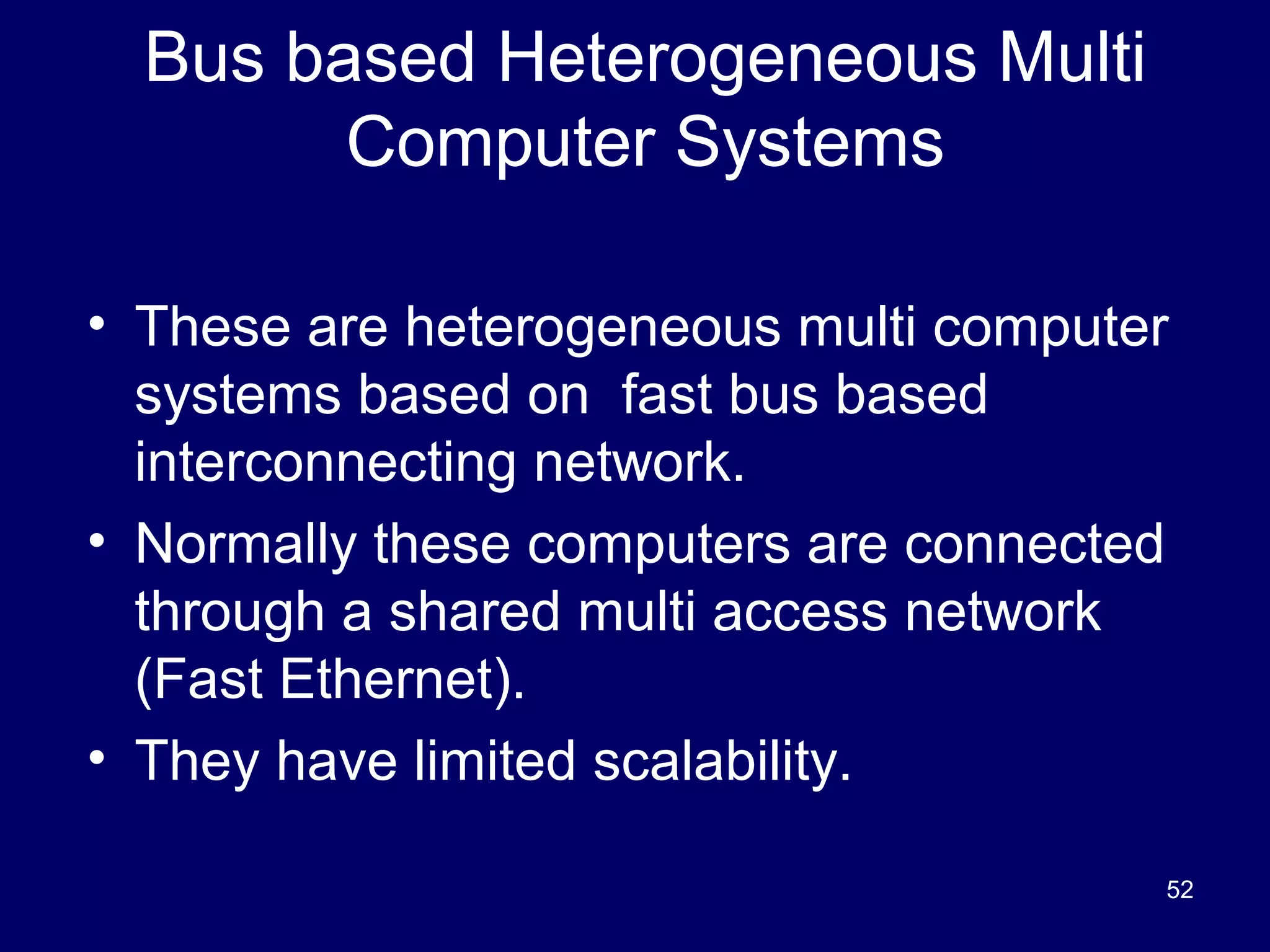 Bus based Heterogeneous Multi Computer Systems

• These are heterogeneous multi computer systems based on fast bus based interconnecting network.
• Normally these computers are connected through a shared multi access network (Fast Ethernet).
• They have limited scalability.

52